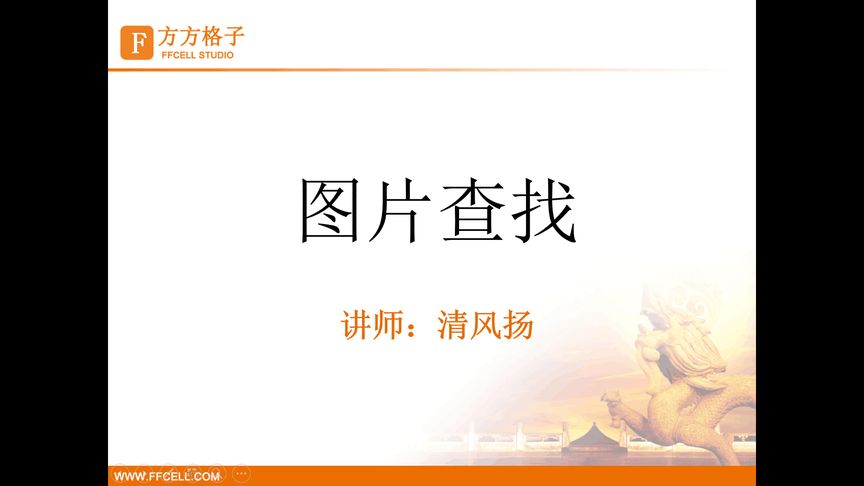 F 方方格子
FFCELL STUDIO

图片查找

讲师：清风扬

WWW.FFCELL.COM